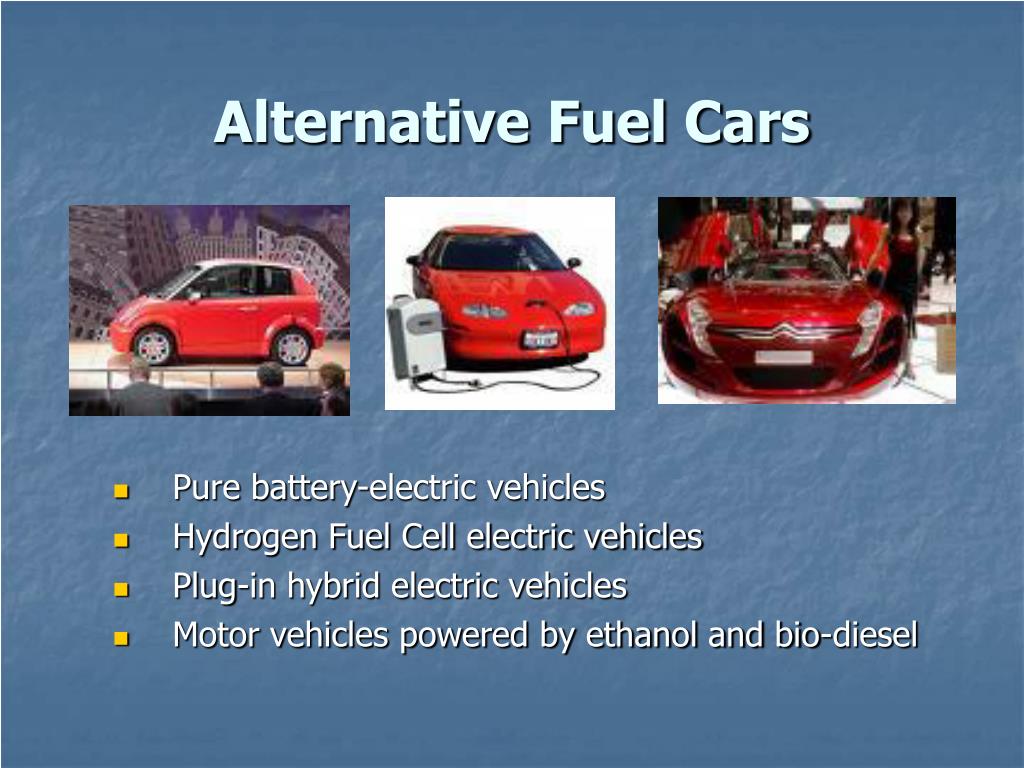 Alternative Fuel Cars

- Pure battery-electric vehicles
- Hydrogen Fuel Cell electric vehicles
- Plug-in hybrid electric vehicles
- Motor vehicles powered by ethanol and bio-diesel